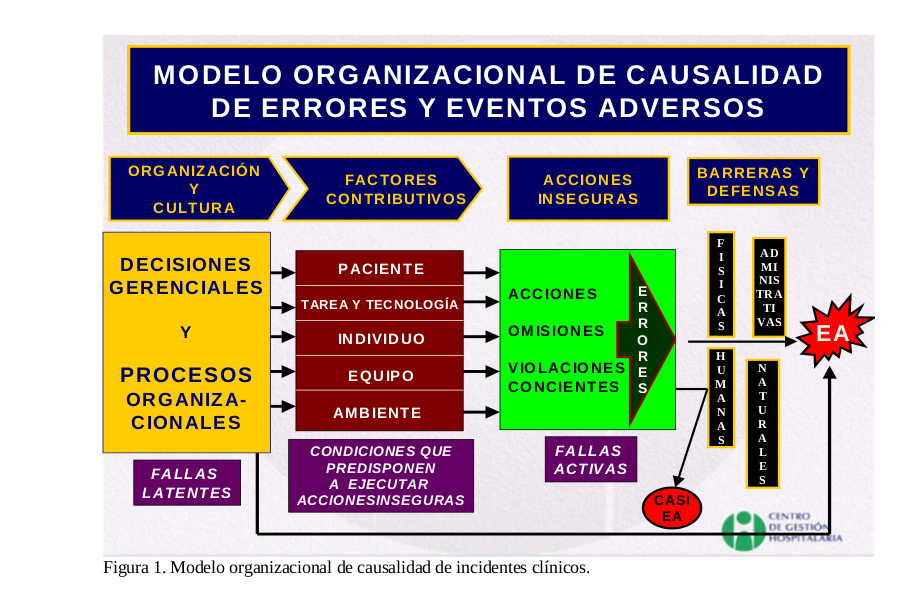 MODELO ORGANIZACIONAL DE CAUSALIDAD DE ERRORES Y EVENTOS ADVERSOS

ORGANIZACIÓN Y CULTURA

FACTORES CONTRIBUTIVOS

ACCIONES INSEGURAS

BARRERAS Y DEFENSAS

DECISIONES GERENCIALES

Y

PROCESOS ORGANIZACIONALES

PACIENTE

TAREA Y TECNOLOGÍA

INDIVIDUO

EQUIPO

AMBIENTE

ACCIONES

OMISIONES

VIOLACIONES CONCIENTES

ERRORES

FISICAS

ADMINISTRATIVAS

HUMANAS

NATURALES

EA

FALLAS LATENTES

CONDICIONES QUE PREDISPONEN A EJECUTAR ACCIONESINSEGURAS

FALLAS ACTIVAS

CASI EA

CENTRO DE GESTIÓN HOSPITALARIA

Figura 1. Modelo organizacional de causalidad de incidentes clínicos.